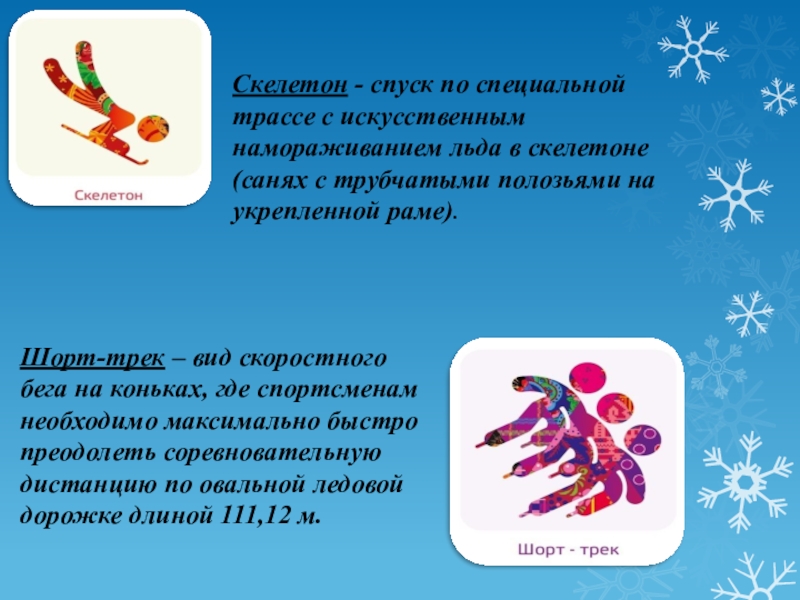 Скелетон

Скелетон - спуск по специальной трассе с искусственным намораживанием льда в скелетоне (санях с трубчатыми полозьями на укрепленной раме).

Шорт-трек – вид скоростного бега на коньках, где спортсменам необходимо максимально быстро преодолеть соревновательную дистанцию по овальной ледовой дорожке длиной 111,12 м.

Шорт - трек